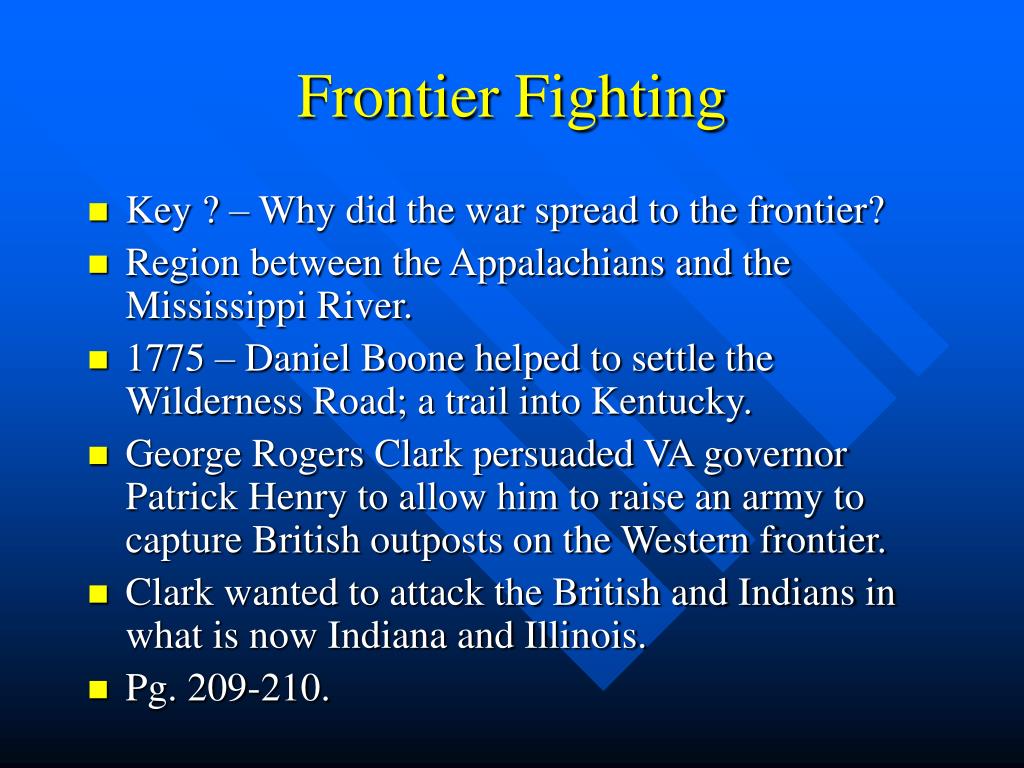 Frontier Fighting

- Key ? – Why did the war spread to the frontier?
- Region between the Appalachians and the Mississippi River.
- 1775 – Daniel Boone helped to settle the Wilderness Road; a trail into Kentucky.
- George Rogers Clark persuaded VA governor Patrick Henry to allow him to raise an army to capture British outposts on the Western frontier.
- Clark wanted to attack the British and Indians in what is now Indiana and Illinois.
- Pg. 209-210.